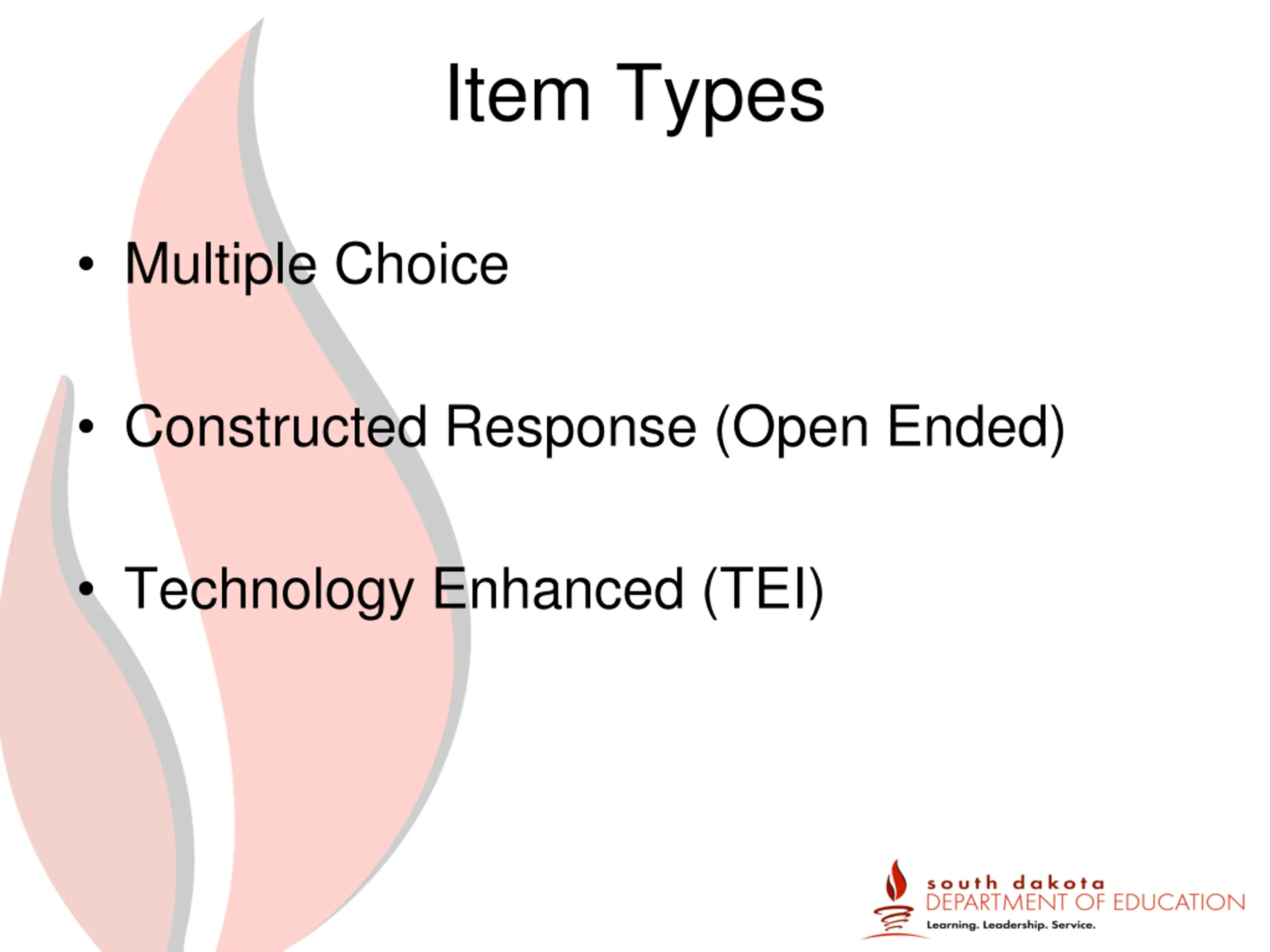 Item Types

• Multiple Choice

• Constructed Response (Open Ended)

• Technology Enhanced (TEI)

south dakota
DEPARTMENT OF EDUCATION
Learning. Leadership. Service.